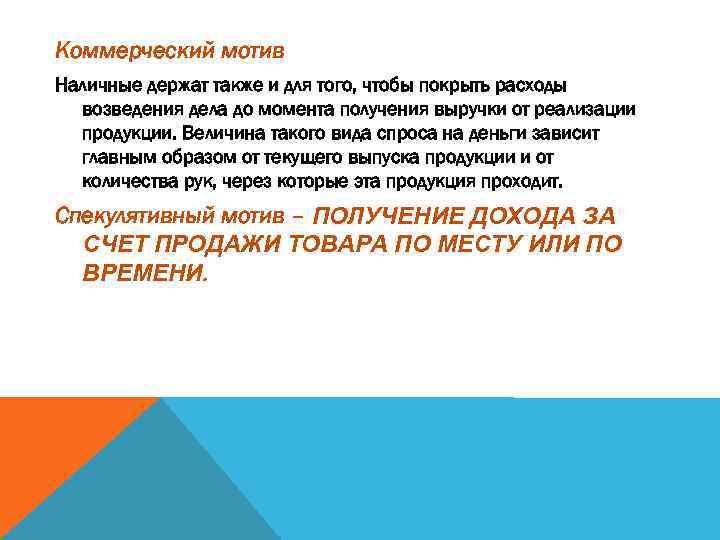 Коммерческий мотив

Наличные держат также и для того, чтобы покрыть расходы возведения дела до момента получения выручки от реализации продукции. Величина такого вида спроса на деньги зависит главным образом от текущего выпуска продукции и от количества рук, через которые эта продукция проходит.

Спекулятивный мотив – ПОЛУЧЕНИЕ ДОХОДА ЗА СЧЕТ ПРОДАЖИ ТОВАРА ПО МЕСТУ ИЛИ ПО ВРЕМЕНИ.